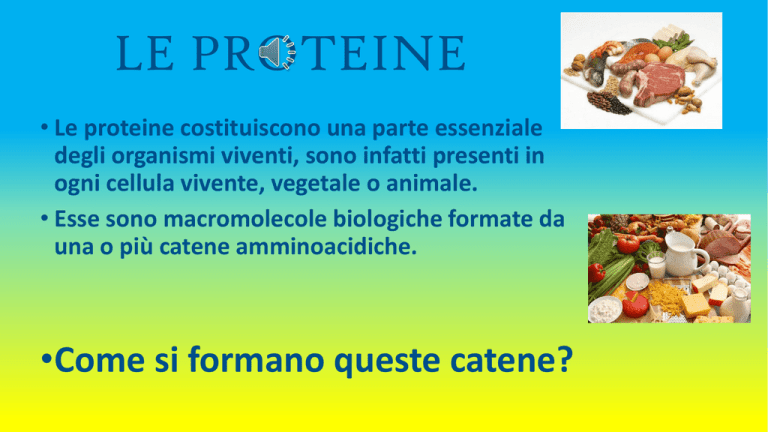 LE PROTEINE

• Le proteine costituiscono una parte essenziale degli organismi viventi, sono infatti presenti in ogni cellula vivente, vegetale o animale.

• Esse sono macromolecole biologiche formate da una o più catene amminoacidiche.

•Come si formano queste catene?